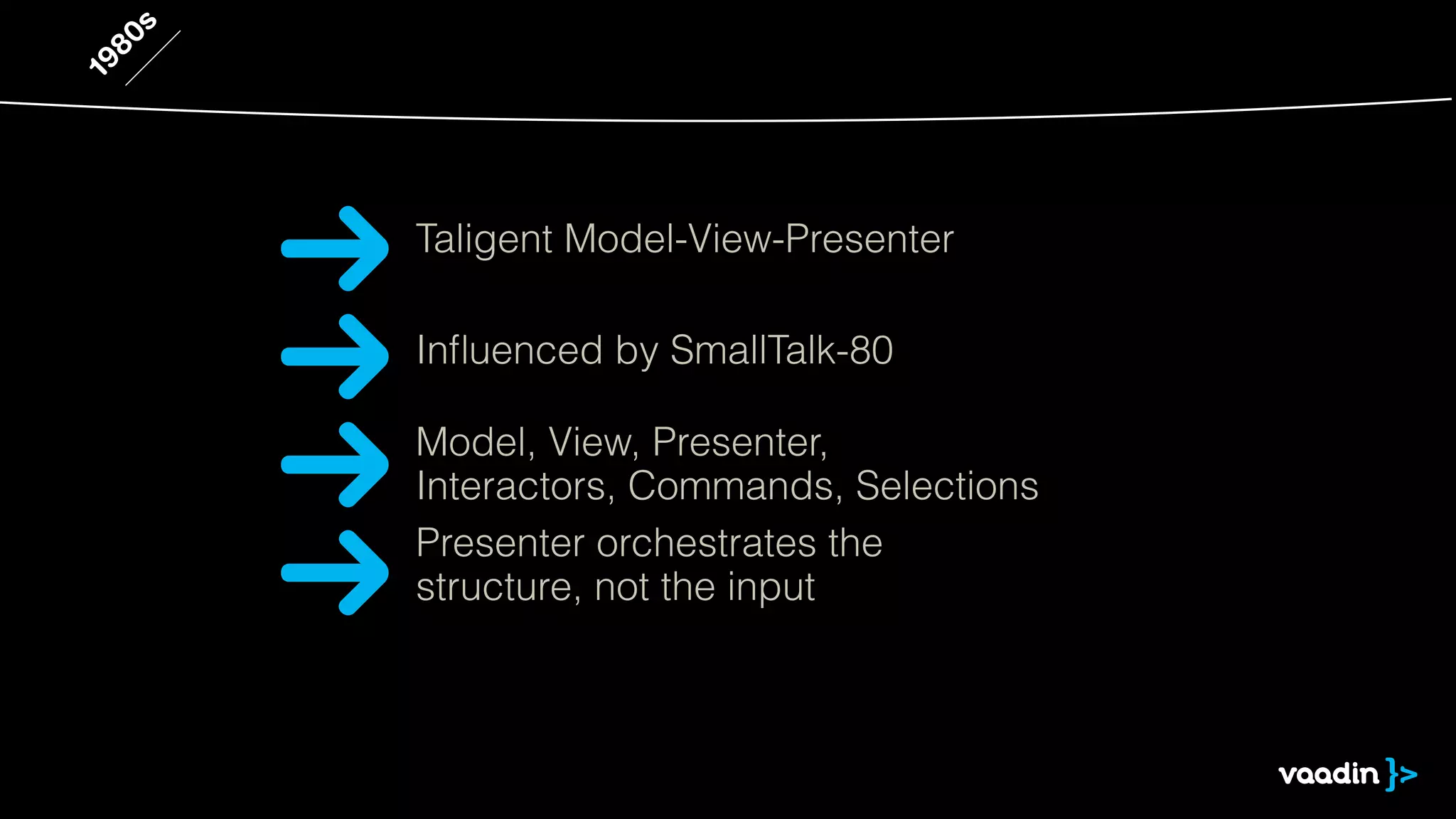 1980s

Taligent Model-View-Presenter

Influenced by SmallTalk-80

Model, View, Presenter, Interactors, Commands, Selections

Presenter orchestrates the structure, not the input

vaadin }>